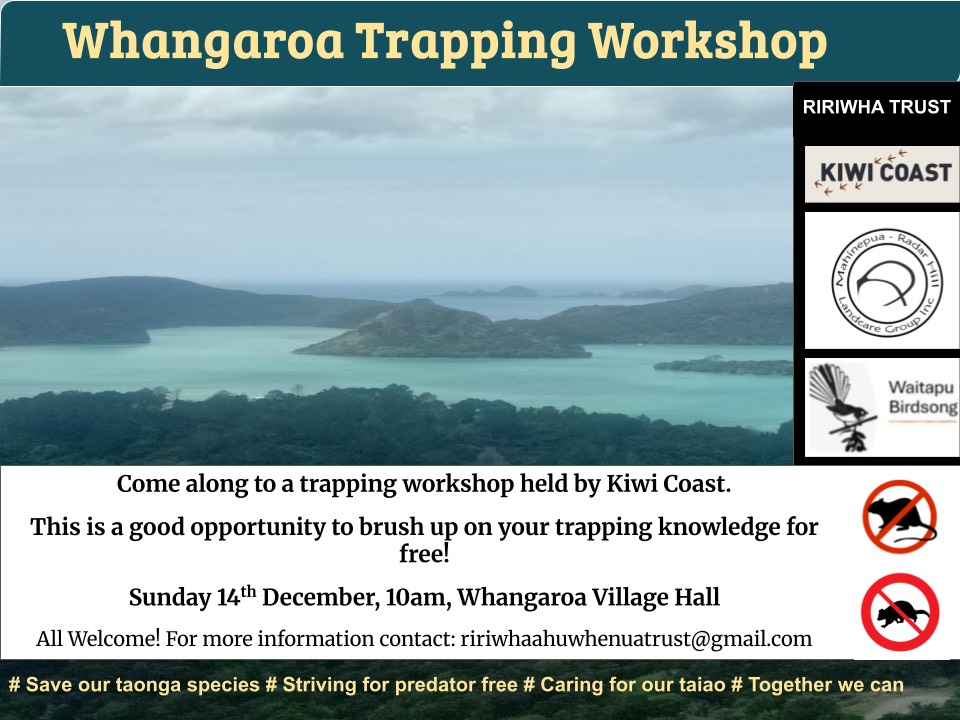 Whangaroa Trapping Workshop

RIRIWHA TRUST

KIWI COAST

Mahinepua - Radar Hill Landcare Group Inc

Waitapu Birdsong

Come along to a trapping workshop held by Kiwi Coast.

This is a good opportunity to brush up on your trapping knowledge for free!

Sunday 14$^{th}$ December, 10am, Whangaroa Village Hall

All Welcome! For more information contact: ririwhaahuwhenuatrust@gmail.com

# Save our taonga species # Striving for predator free # Caring for our taiao # Together we can